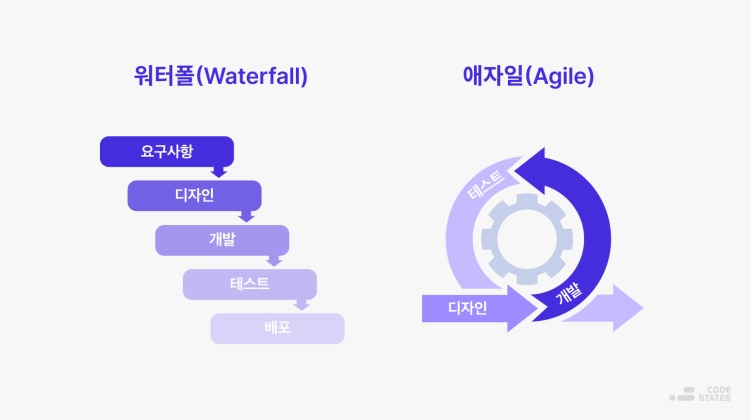 워터폴(Waterfall)

요구사항
디자인
개발
테스트
배포

애자일(Agile)

테스트
개발
디자인

CODE STATES